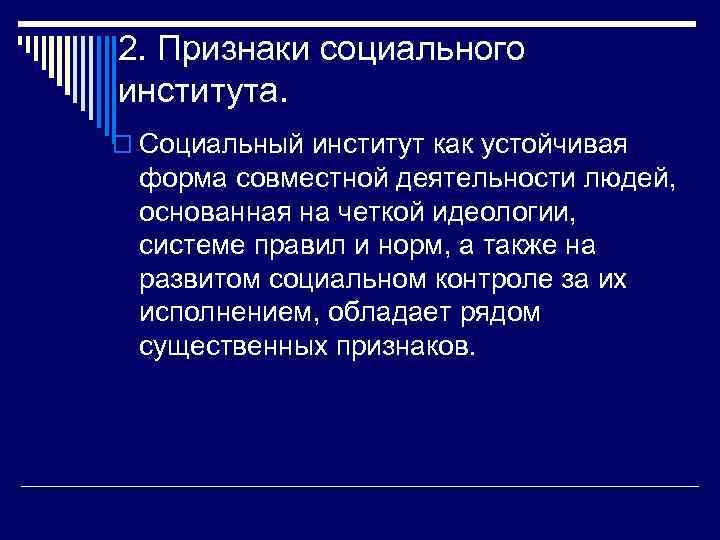 2. Признаки социального института.

Социальный институт как устойчивая форма совместной деятельности людей, основанная на четкой идеологии, системе правил и норм, а также на развитом социальном контроле за их исполнением, обладает рядом существенных признаков.